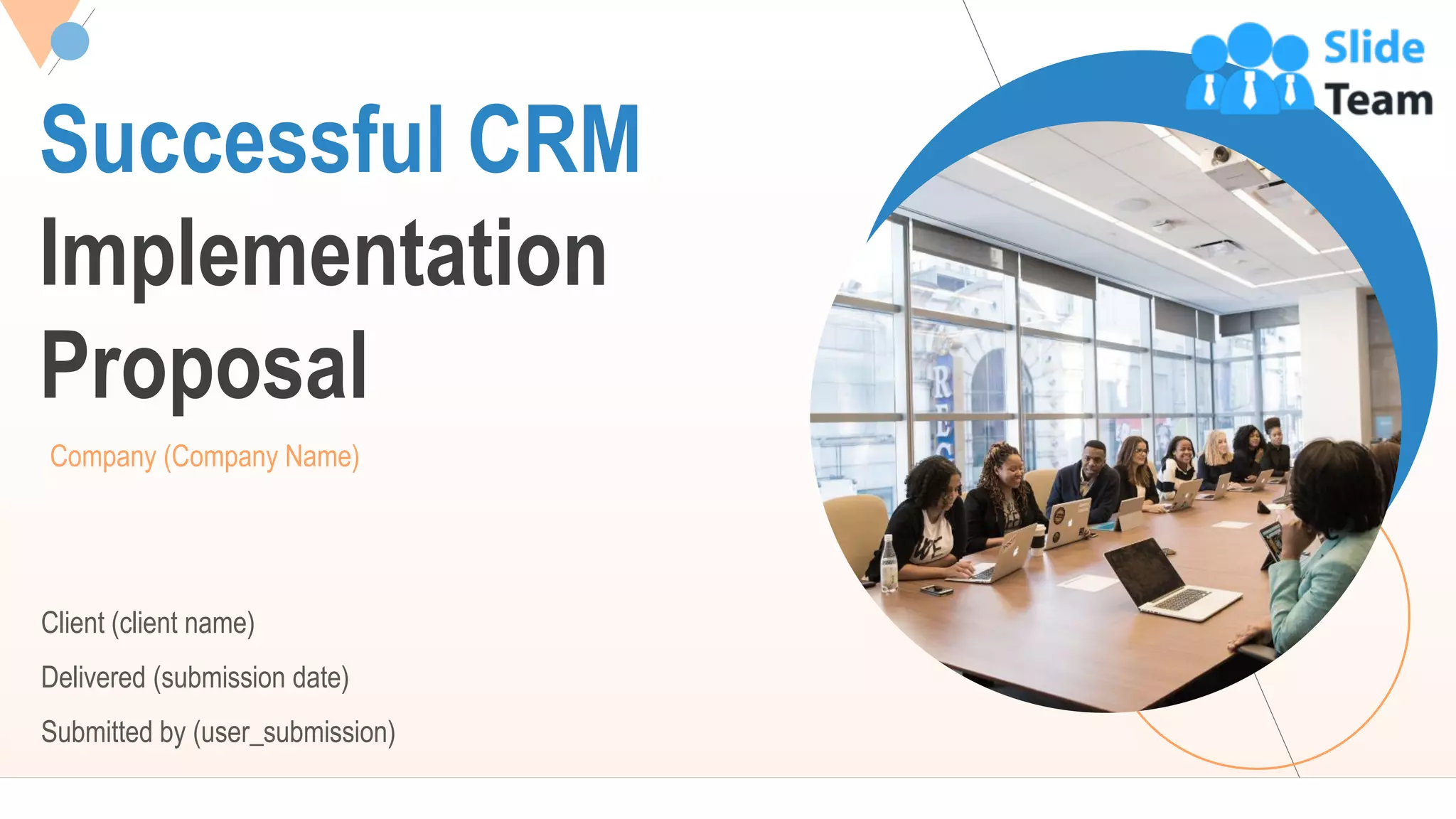 Slide Team

Successful CRM Implementation Proposal

Company (Company Name)

Client (client name)

Delivered (submission date)

Submitted by (user_submission)